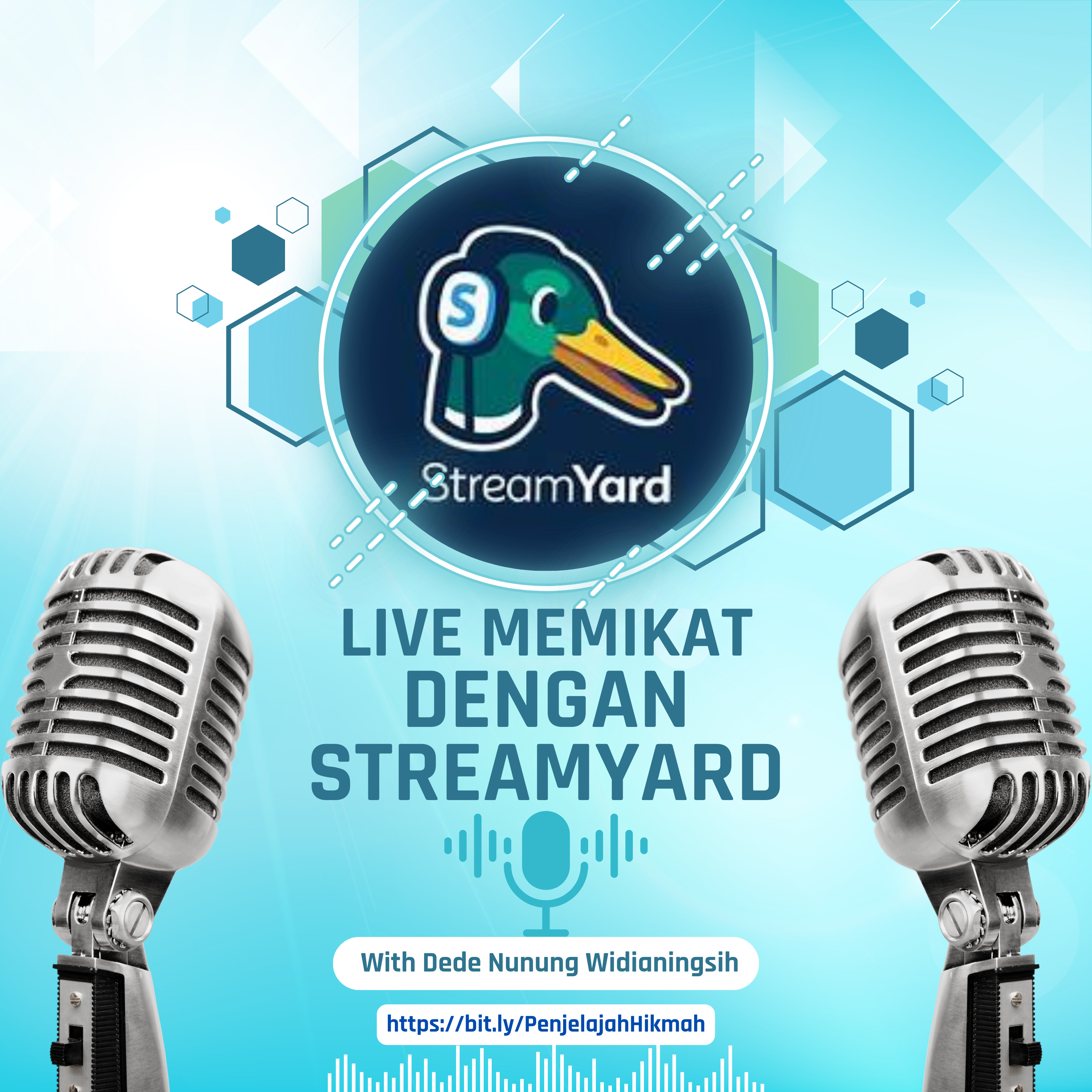 S

StreamYard

LIVE MEMIKAT DENGAN STREAMYARD

With Dede Nunung Widianingsih

https://bit.ly/PenjelajahHikmah